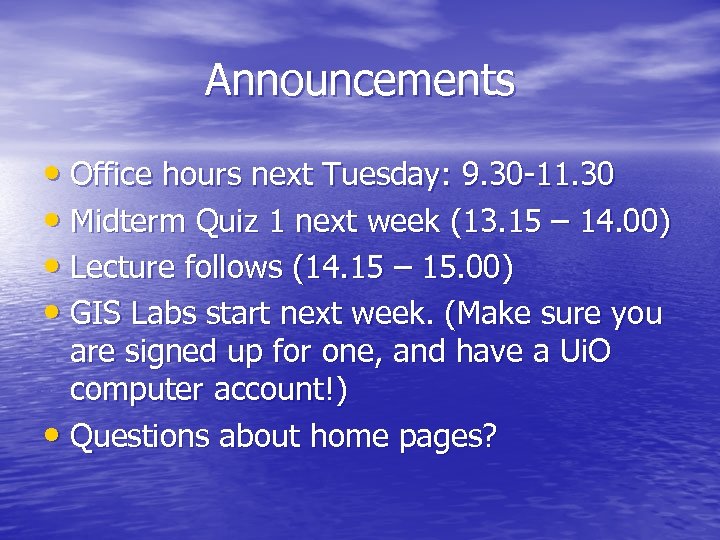 Announcements

• Office hours next Tuesday: 9.30-11.30
• Midterm Quiz 1 next week (13.15 – 14.00)
• Lecture follows (14.15 – 15.00)
• GIS Labs start next week. (Make sure you are signed up for one, and have a UiO computer account!)
• Questions about home pages?